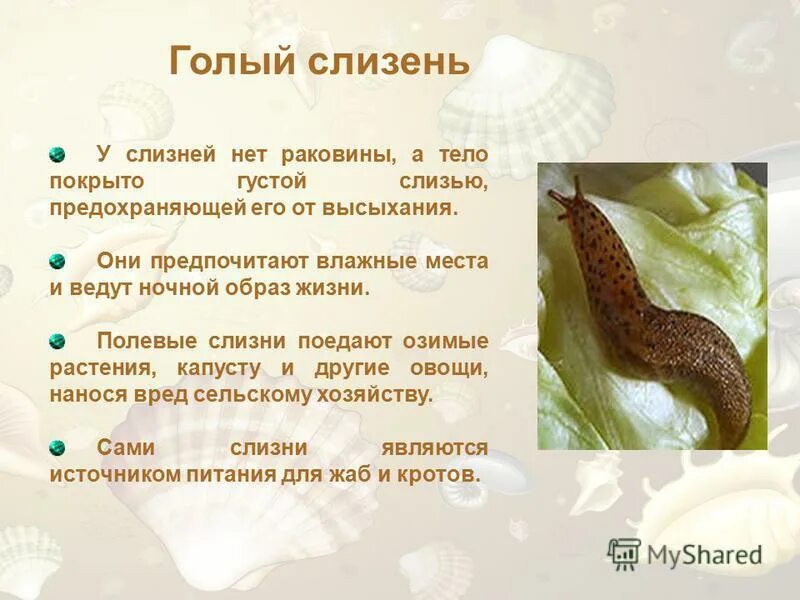 Голый слизень

У слизней нет раковины, а тело покрыто густой слизью, предохраняющей его от высыхания.

Они предпочитают влажные места и ведут ночной образ жизни.

Полевые слизни поедают озимые растения, капусту и другие овощи, нанося вред сельскому хозяйству.

Сами слизни являются источником питания для жаб и кротов.

MyShared